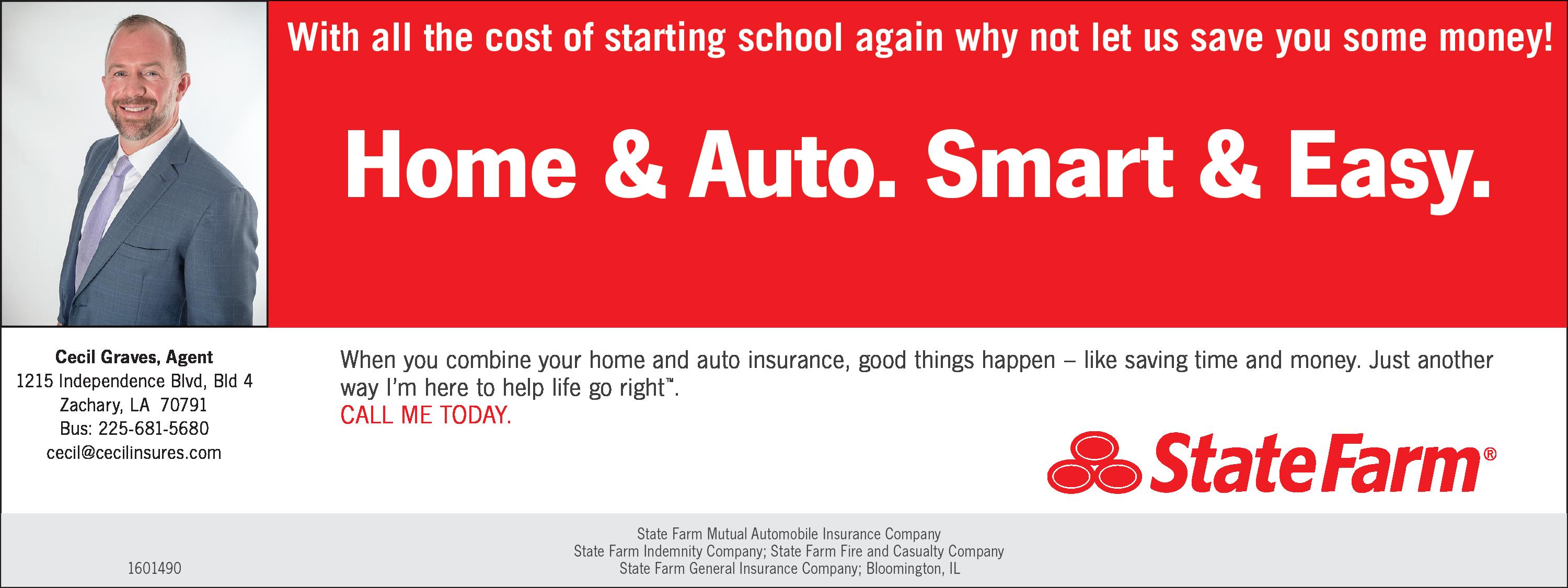 With all the cost of starting school again why not let us save you some money!

Home & Auto. Smart & Easy.

Cecil Graves, Agent
1215 Independence Blvd, Bld 4
Zachary, LA 70791
Bus: 225-681-5680
cecil@cecilinsures.com

When you combine your home and auto insurance, good things happen – like saving time and money. Just another way I'm here to help life go right™.
CALL ME TODAY.

StateFarm®

1601490

State Farm Mutual Automobile Insurance Company
State Farm Indemnity Company; State Farm Fire and Casualty Company
State Farm General Insurance Company; Bloomington, IL